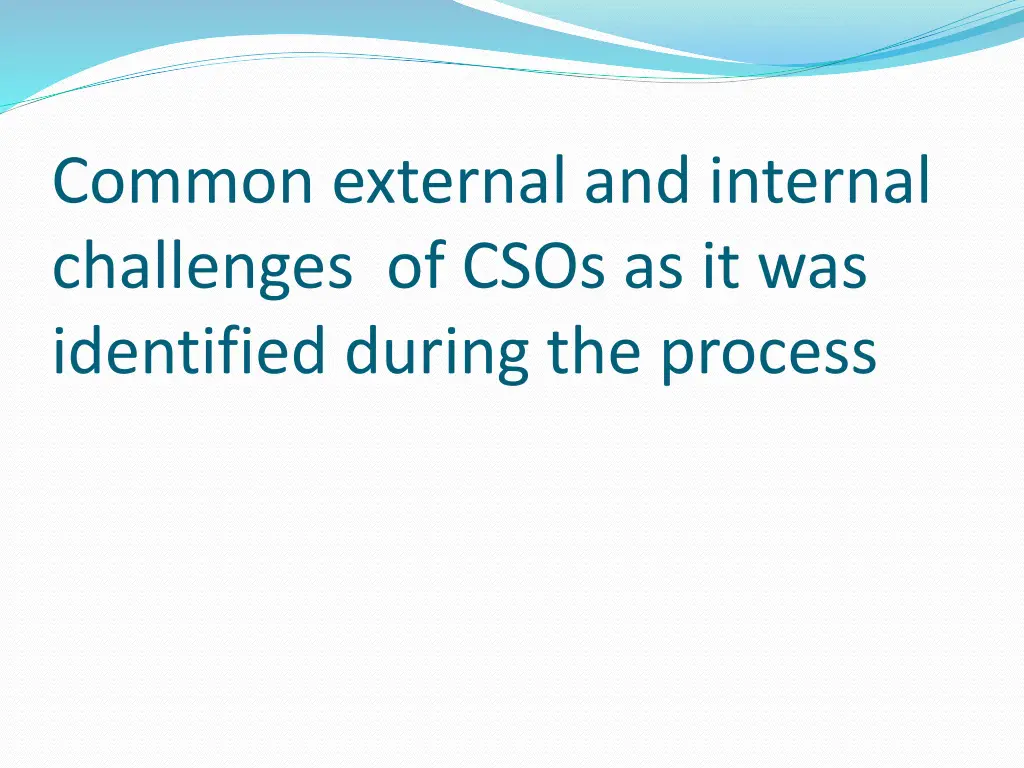 Common external and internal challenges  of CSOs as it was identified during the process